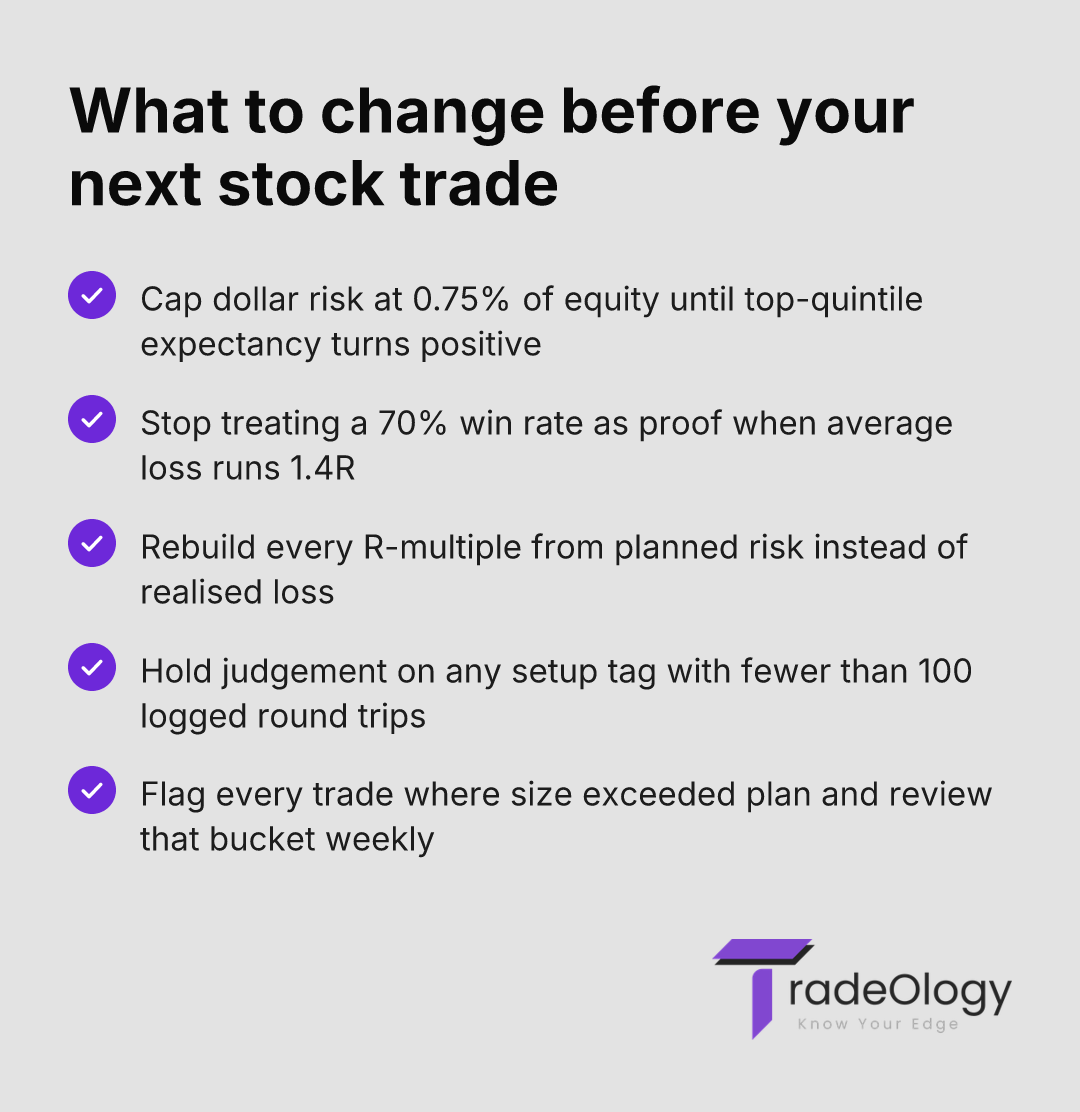 What to change before your next stock trade

Cap dollar risk at 0.75% of equity until top-quintile expectancy turns positive

Stop treating a 70% win rate as proof when average loss runs 1.4R

Rebuild every R-multiple from planned risk instead of realised loss

Hold judgement on any setup tag with fewer than 100 logged round trips

Flag every trade where size exceeded plan and review that bucket weekly

TradeOlogy
Know Your Edge